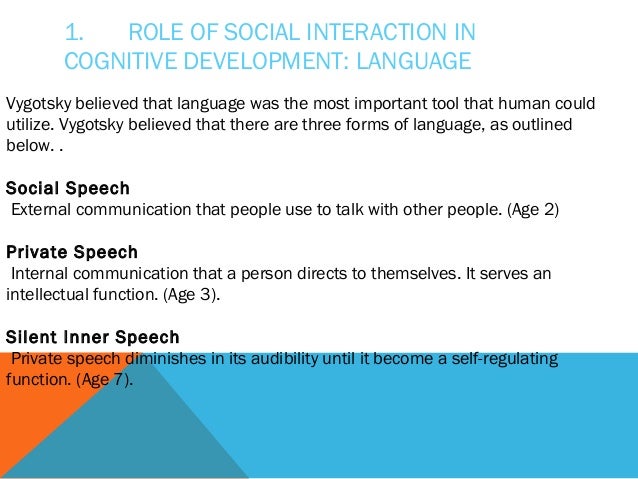 1. ROLE OF SOCIAL INTERACTION IN COGNITIVE DEVELOPMENT: LANGUAGE

Vygotsky believed that language was the most important tool that human could utilize. Vygotsky believed that there are three forms of language, as outlined below. .

Social Speech
External communication that people use to talk with other people. (Age 2)

Private Speech
Internal communication that a person directs to themselves. It serves an intellectual function. (Age 3).

Silent Inner Speech
Private speech diminishes in its audibility until it become a self-regulating function. (Age 7).